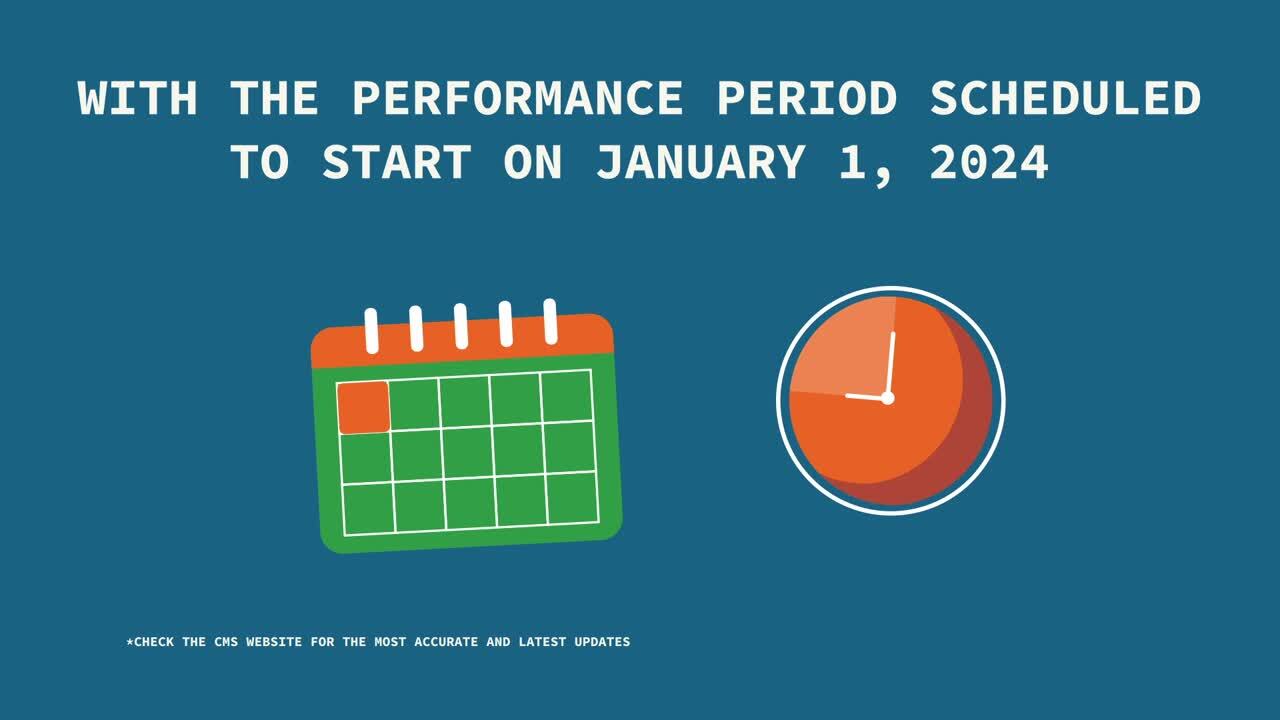 WITH THE PERFORMANCE PERIOD SCHEDULED TO START ON JANUARY 1, 2024

*CHECK THE CMS WEBSITE FOR THE MOST ACCURATE AND LATEST UPDATES